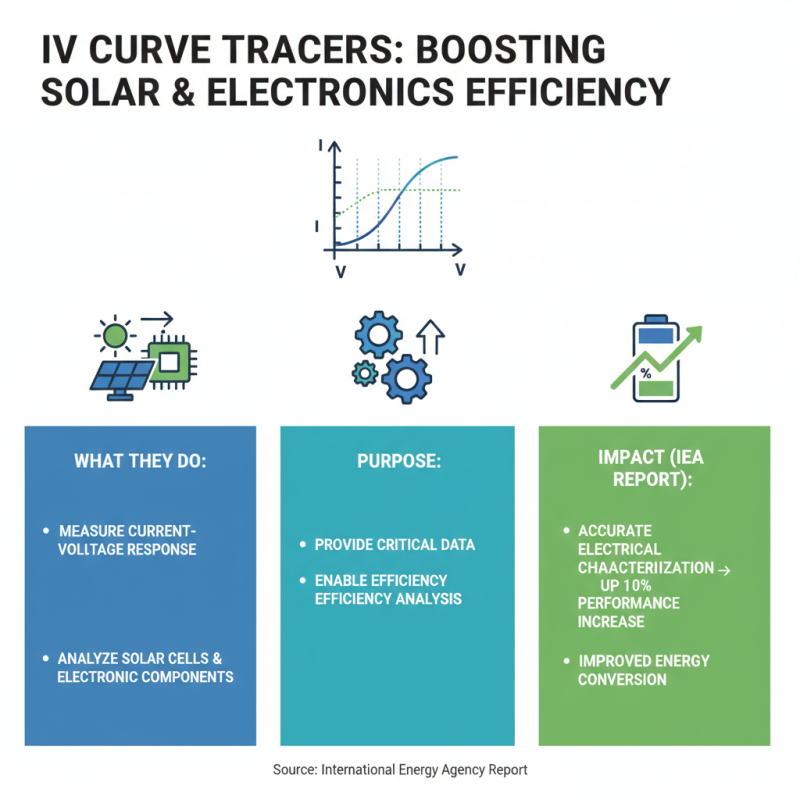 IV CURVE TRACERS: BOOSTING SOLAR & ELECTRONICS EFFICIENCY

I

I

V

V

%

WHAT THEY DO:

• MEASURE CURRENT-VOLLTAGE RESPONSE

• ANALYZE SOLAR CELLS & ELECTRONIC COMPONENTS

PURPOSE:

• PROVIDE CRITICAL DATA

• ENABLE EFFICIENCY EFFICIENCY ANALYSIS

IMPACT (IEA REPORT):

• ACCURATE ELECTRICAL CHAACTERIIZATION → UP 10% PERFORMANCE INCREASE

• IMPROVED ENERGY CONVERSION

Source: International Energy Agency Report